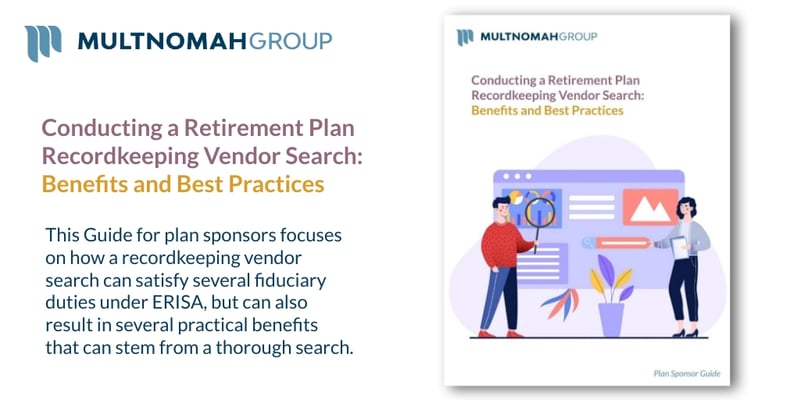 MULTNOMAHGROUP

Conducting a Retirement Plan Recordkeeping Vendor Search: Benefits and Best Practices

This Guide for plan sponsors focuses on how a recordkeeping vendor search can satisfy several fiduciary duties under ERISA, but can also result in several practical benefits that can stem from a thorough search.

MULTNOMAHGROUP

Conducting a Retirement Plan Recordkeeping Vendor Search: Benefits and Best Practices

Plan Sponsor Guide